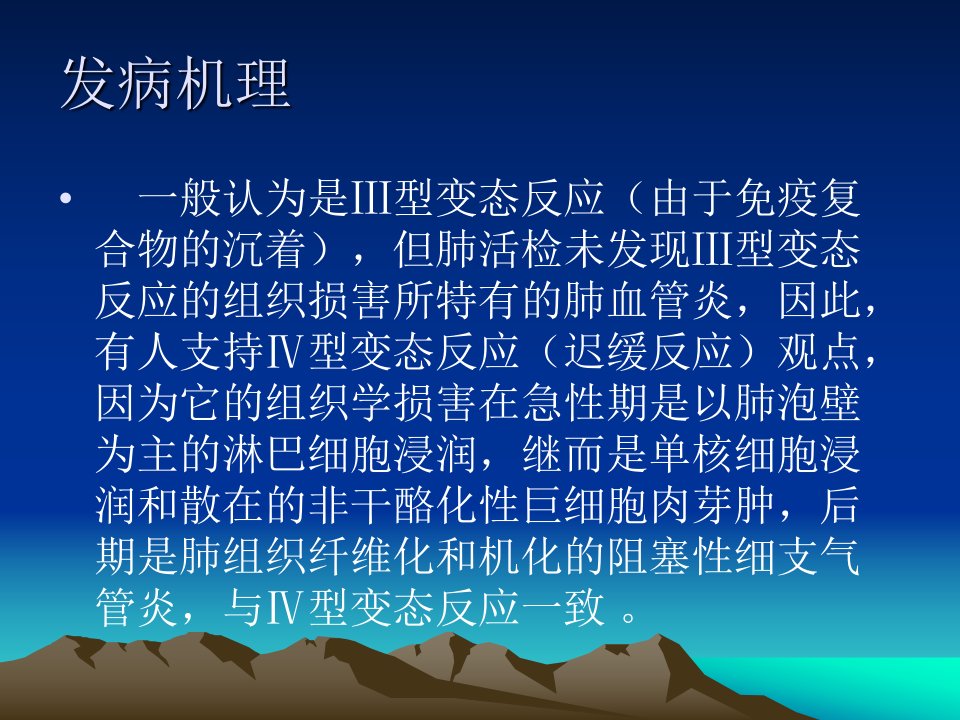 发病机理

• 一般认为是III型变态反应（由于免疫复合物的沉着），但肺活检未发现III型变态反应的组织损害所特有的肺血管炎，因此，有人支持Ⅳ型变态反应（迟缓反应）观点，因为它的组织学损害在急性期是以肺泡壁为主的淋巴细胞浸润，继而是单核细胞浸润和散在的非干酪化性巨细胞肉芽肿，后期是肺组织纤维化和机化的阻塞性细支气管炎，与Ⅳ型变态反应一致 。